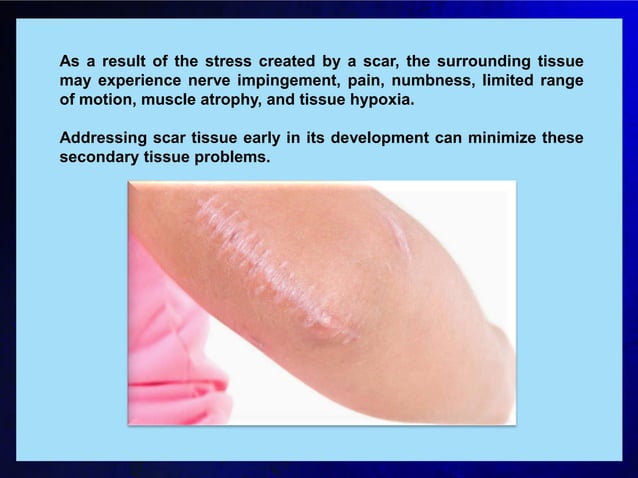 As a result of the stress created by a scar, the surrounding tissue may experience nerve impingement, pain, numbness, limited range of motion, muscle atrophy, and tissue hypoxia.

Addressing scar tissue early in its development can minimize these secondary tissue problems.